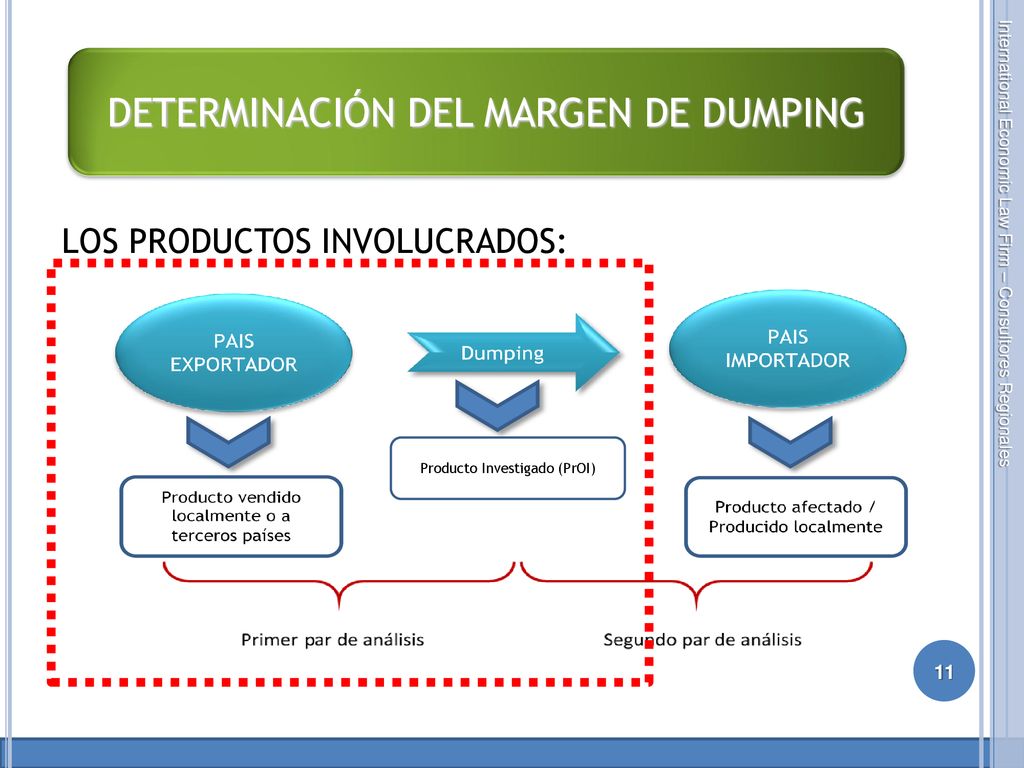 DETERMINACIÓN DEL MARGEN DE DUMPING

LOS PRODUCTOS INVOLUCRADOS:

PAIS EXPORTADOR

Dumping

PAIS IMPORTADOR

Producto Investigado (PrOI)

Producto vendido localmente o a terceros países

Producto afectado / Producido localmente

Primer par de análisis

Segundo par de análisis

International Economic Law Firm – Consultores Regionales

11